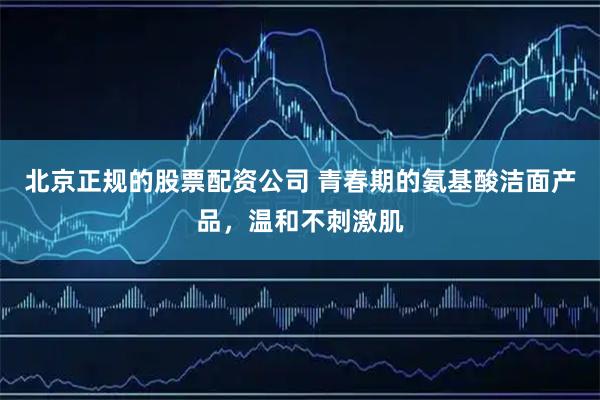 北京正规的股票配资公司 青春期的氨基酸洁面产品，温和不刺激肌